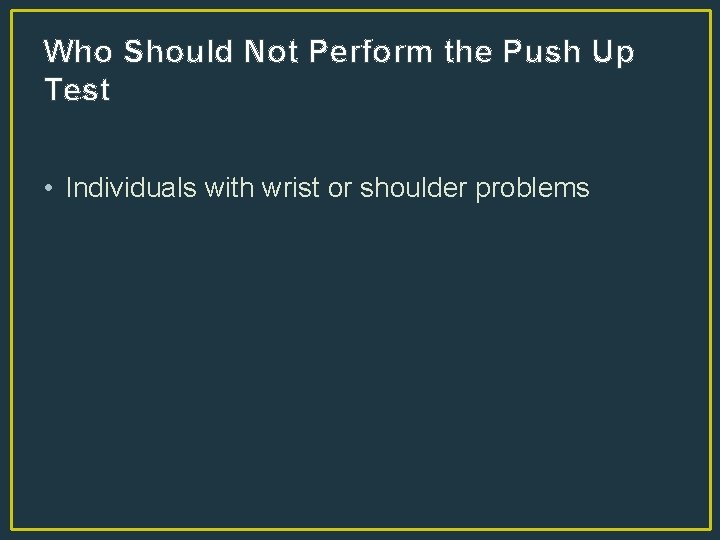 Who Should Not Perform the Push Up Test

• Individuals with wrist or shoulder problems